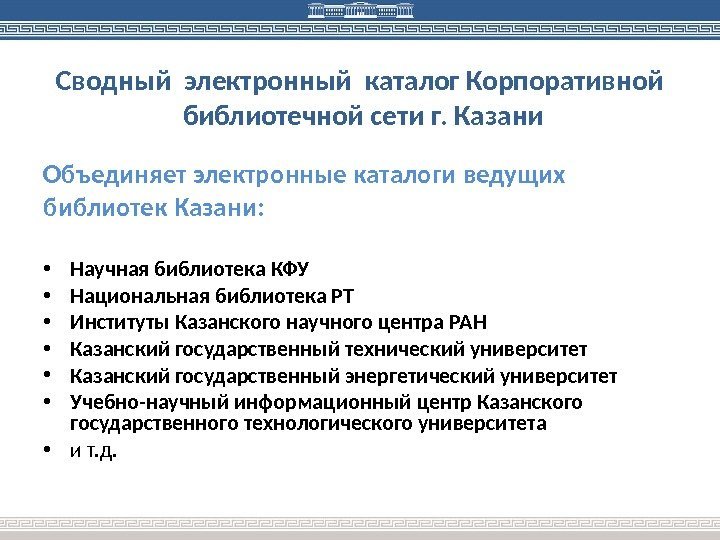 Сводный электронный каталог Корпоративной библиотечной сети г. Казани

Объединяет электронные каталоги ведущих библиотек Казани:

• Научная библиотека КФУ
• Национальная библиотека РТ
• Институты Казанского научного центра РАН
• Казанский государственный технический университет
• Казанский государственный энергетический университет
• Учебно-научный информационный центр Казанского государственного технологического университета
• и т.д.